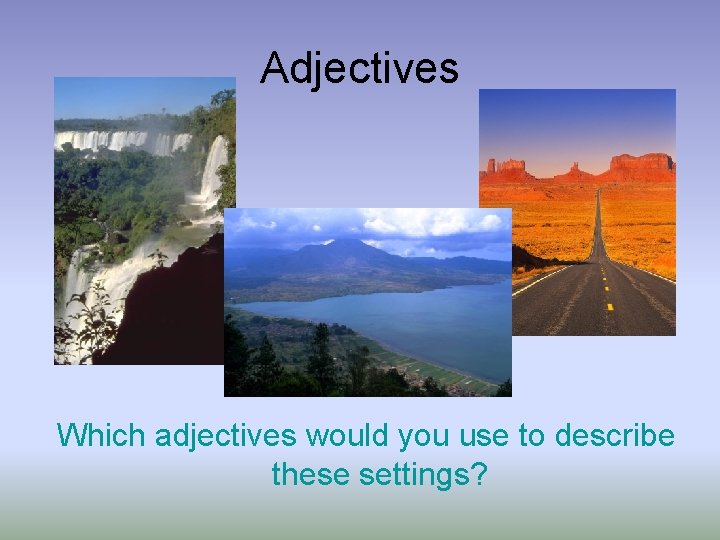 Adjectives

Which adjectives would you use to describe these settings?